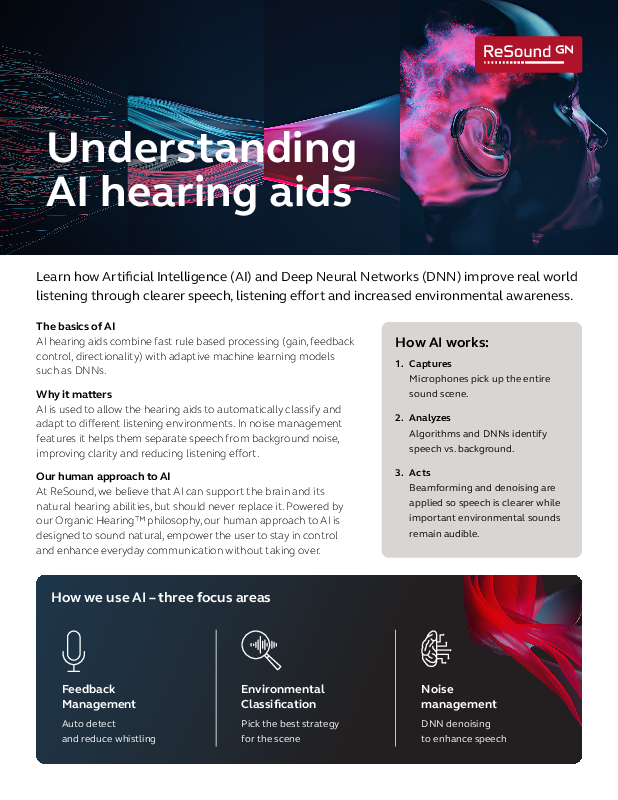 ReSound GN

Understanding AI hearing aids

Learn how Artificial Intelligence (AI) and Deep Neural Networks (DNN) improve real world listening through clearer speech, listening effort and increased environmental awareness.

The basics of AI
AI hearing aids combine fast rule based processing (gain, feedback control, directionality) with adaptive machine learning models such as DNNs.

Why it matters
AI is used to allow the hearing aids to automatically classify and adapt to different listening environments. In noise management features it helps them separate speech from background noise, improving clarity and reducing listening effort.

Our human approach to AI
At ReSound, we believe that AI can support the brain and its natural hearing abilities, but should never replace it. Powered by our Organic Hearing™ philosophy, our human approach to AI is designed to sound natural, empower the user to stay in control and enhance everyday communication without taking over.

How AI works:

1. Captures
Microphones pick up the entire sound scene.

2. Analyzes
Algorithms and DNNs identify speech vs. background.

3. Acts
Beamforming and denoising are applied so speech is clearer while important environmental sounds remain audible.

How we use AI – three focus areas

Feedback Management
Auto detect and reduce whistling

Environmental Classification
Pick the best strategy for the scene

Noise management
DNN denoising to enhance speech